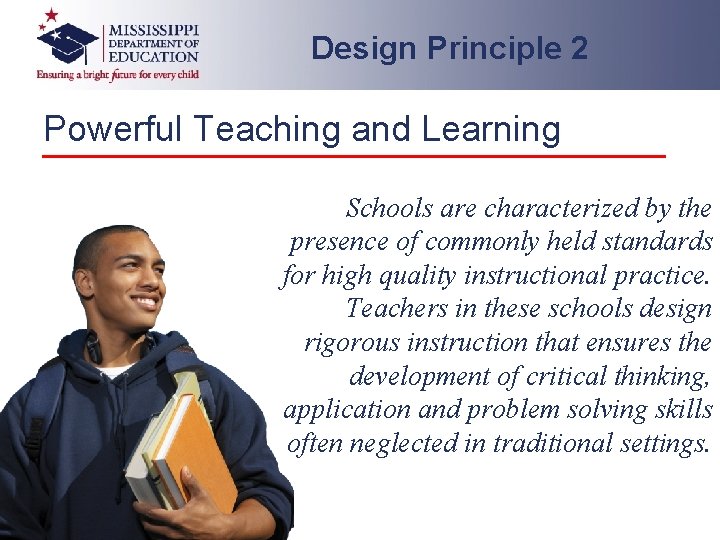 MISSISSIPPI DEPARTMENT OF EDUCATION
Ensuring a bright future for every child

Design Principle 2

Powerful Teaching and Learning

Schools are characterized by the presence of commonly held standards for high quality instructional practice. Teachers in these schools design rigorous instruction that ensures the development of critical thinking, application and problem solving skills often neglected in traditional settings.